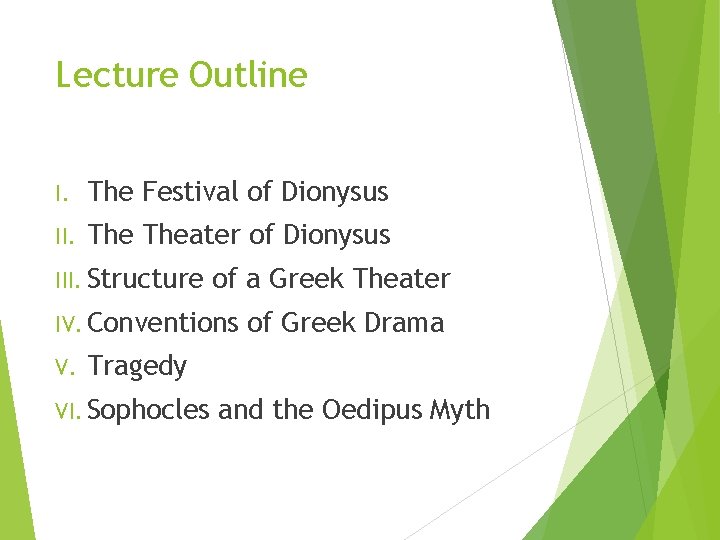 Lecture Outline

I. The Festival of Dionysus
II. The Theater of Dionysus
III. Structure of a Greek Theater
IV. Conventions of Greek Drama
V. Tragedy
VI. Sophocles and the Oedipus Myth